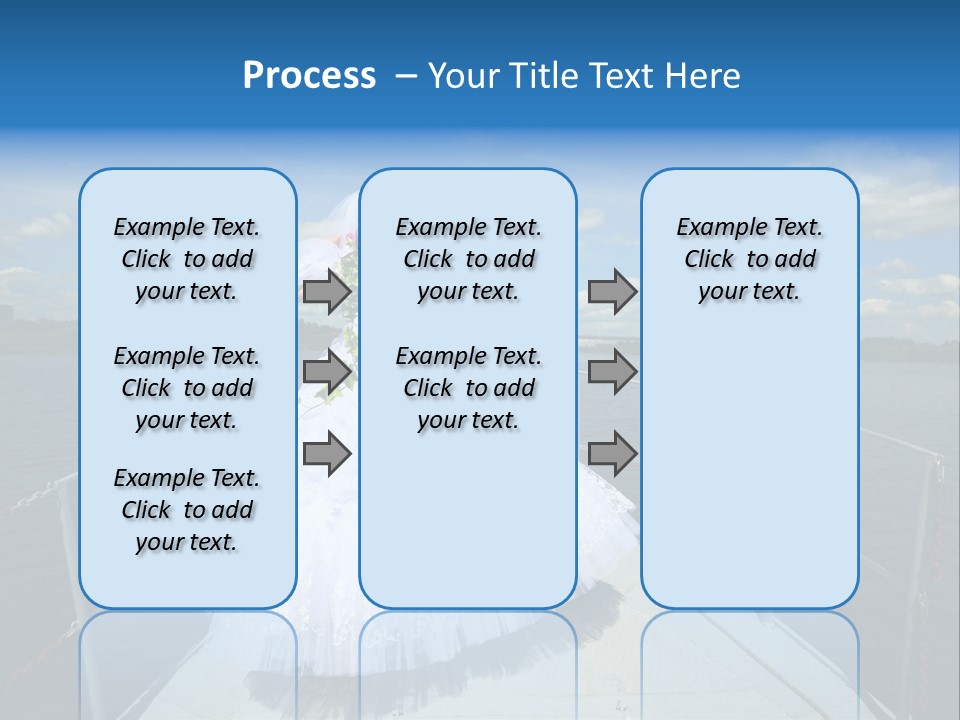 Process – Your Title Text Here

Example Text. Click to add your text.

Example Text. Click to add your text.

Example Text. Click to add your text.

Example Text. Click to add your text.

Example Text. Click to add your text.

Example Text. Click to add your text.